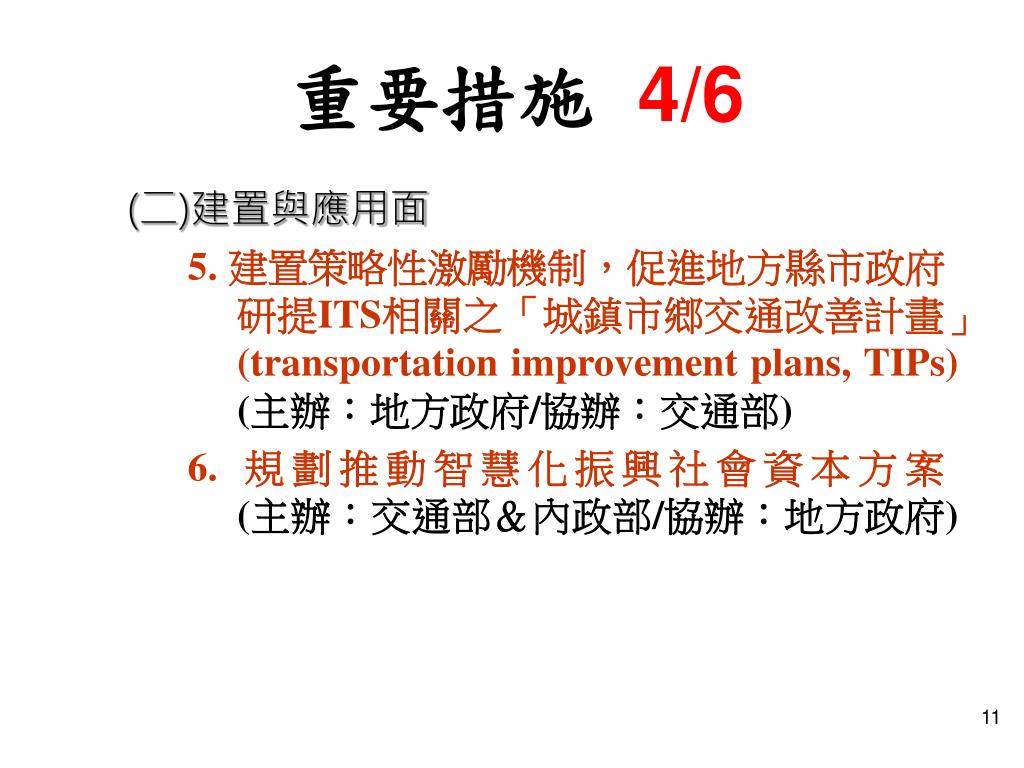 重要措施 4/6

(二)建置與應用面

5. 建置策略性激勵機制，促進地方縣市政府研提ITS相關之「城鎮市鄉交通改善計畫」(transportation improvement plans, TIPs) (主辦：地方政府/協辦：交通部)

6. 規劃推動智慧化振興社會資本方案 (主辦：交通部＆內政部/協辦：地方政府)

11